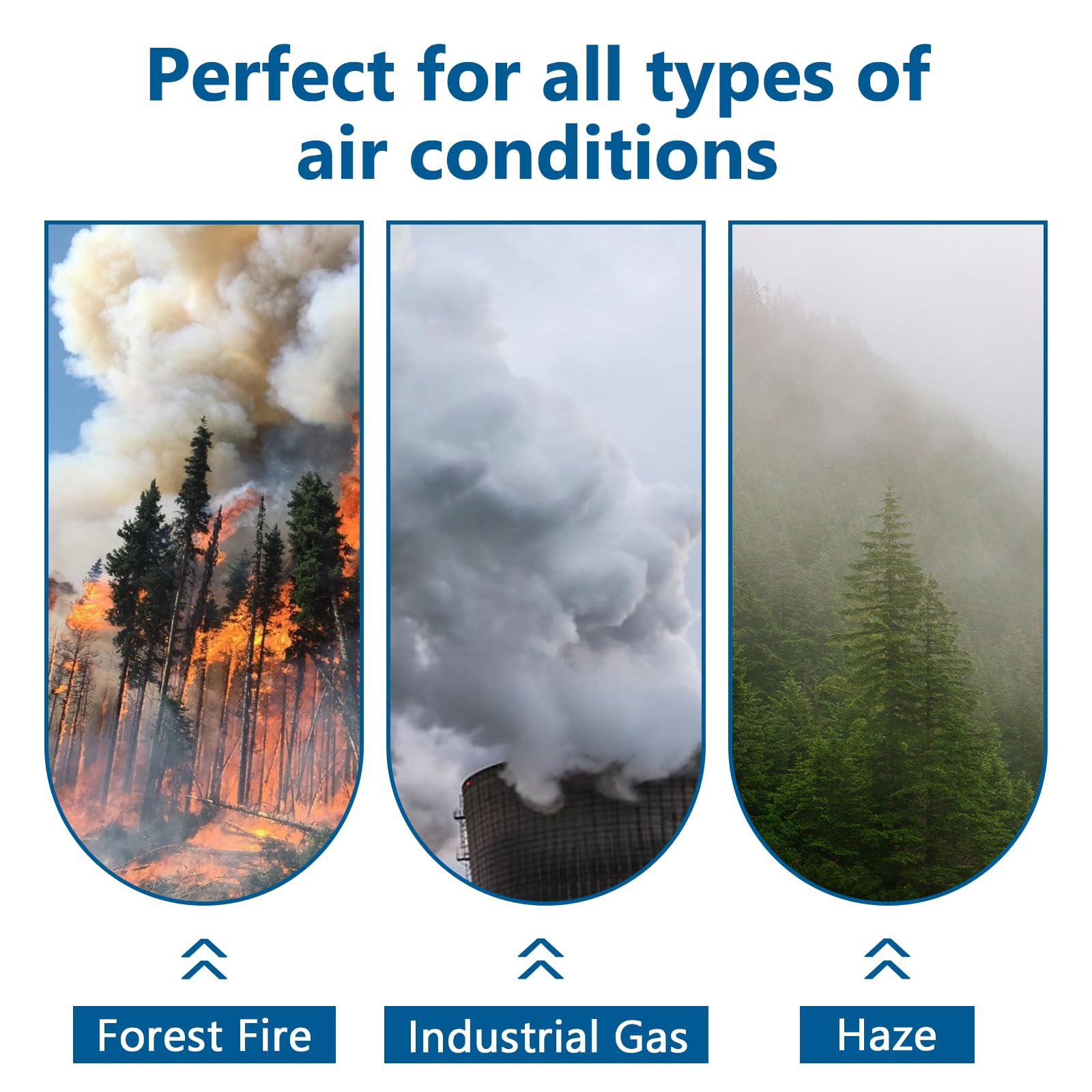 Perfect for all types of air conditions

Forest Fire

Industrial Gas

Haze